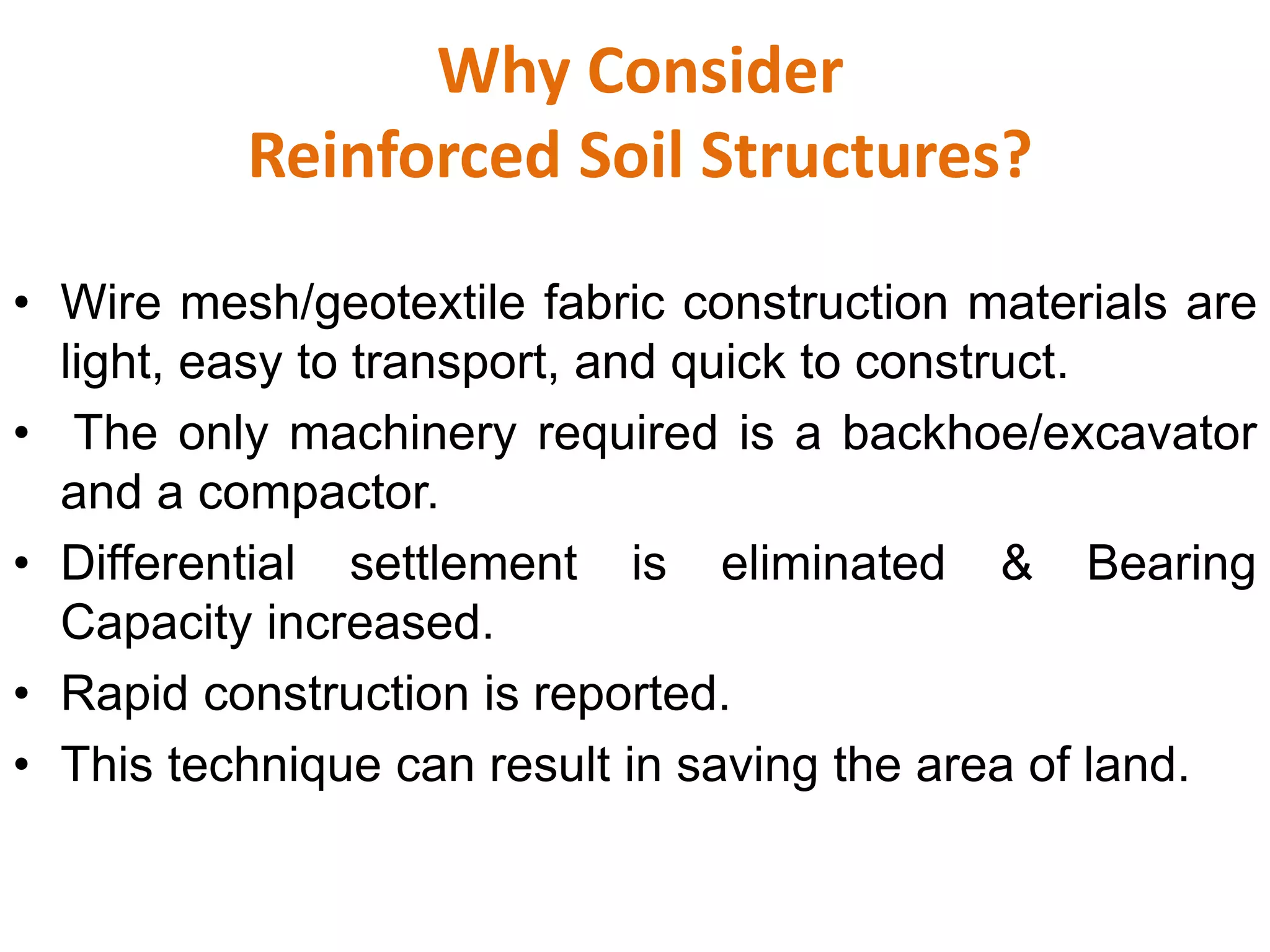 Why Consider
Reinforced Soil Structures?

• Wire mesh/geotextile fabric construction materials are light, easy to transport, and quick to construct.
• The only machinery required is a backhoe/excavator and a compactor.
• Differential settlement is eliminated & Bearing Capacity increased.
• Rapid construction is reported.
• This technique can result in saving the area of land.